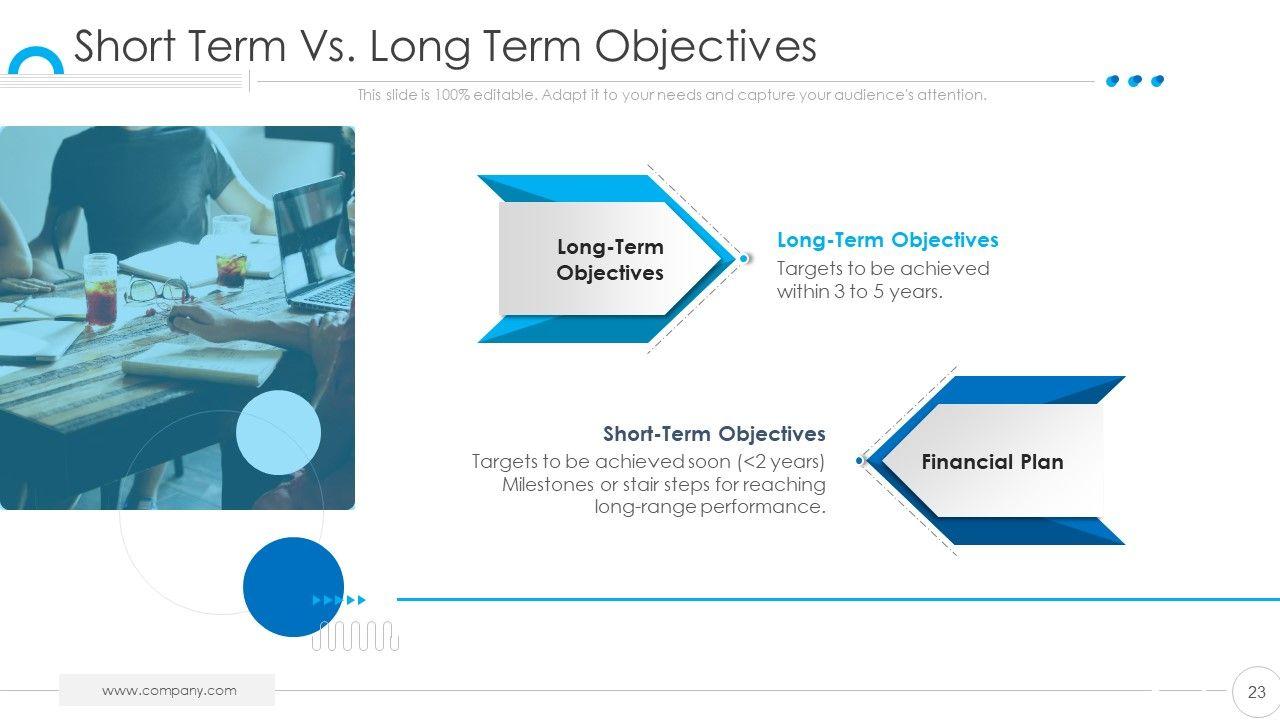 Short Term Vs. Long Term Objectives

This slide is 100% editable. Adapt it to your needs and capture your audience's attention.

Long-Term Objectives

Long-Term Objectives
Targets to be achieved within 3 to 5 years.

Short-Term Objectives
Targets to be achieved soon (<2 years) Milestones or stair steps for reaching long-range performance.

Financial Plan

www.company.com

23